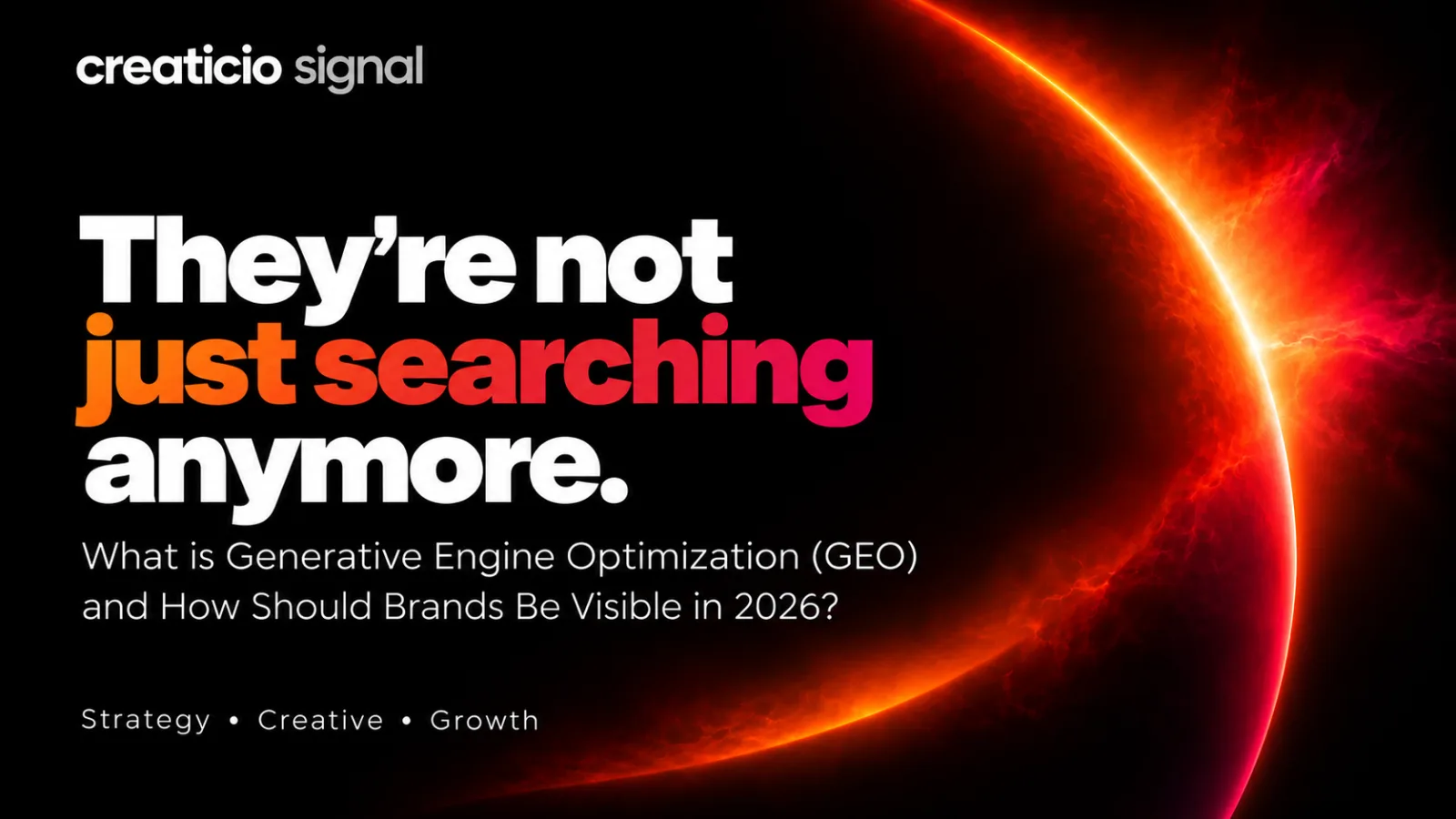 creaticio signal

They're not just searching anymore.

What is Generative Engine Optimization (GEO) and How Should Brands Be Visible in 2026?

Strategy • Creative • Growth